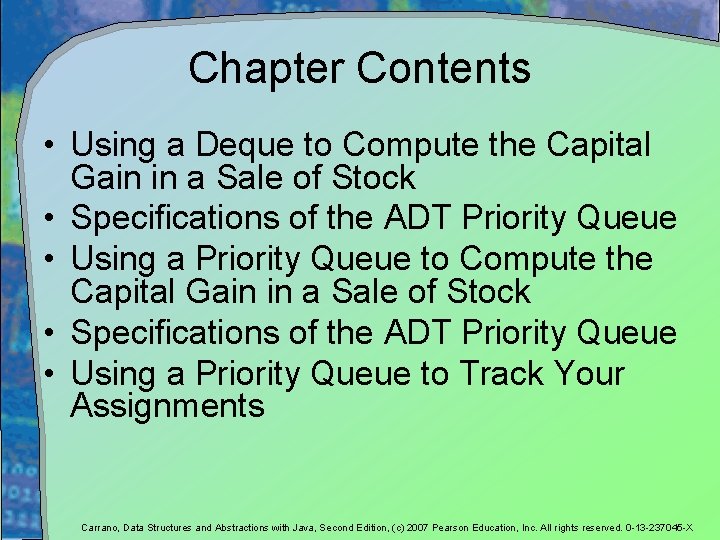 Chapter Contents

• Using a Deque to Compute the Capital Gain in a Sale of Stock
• Specifications of the ADT Priority Queue
• Using a Priority Queue to Compute the Capital Gain in a Sale of Stock
• Specifications of the ADT Priority Queue
• Using a Priority Queue to Track Your Assignments

Carrano, Data Structures and Abstractions with Java, Second Edition, (c) 2007 Pearson Education, Inc. All rights reserved. 0-13-237045-X